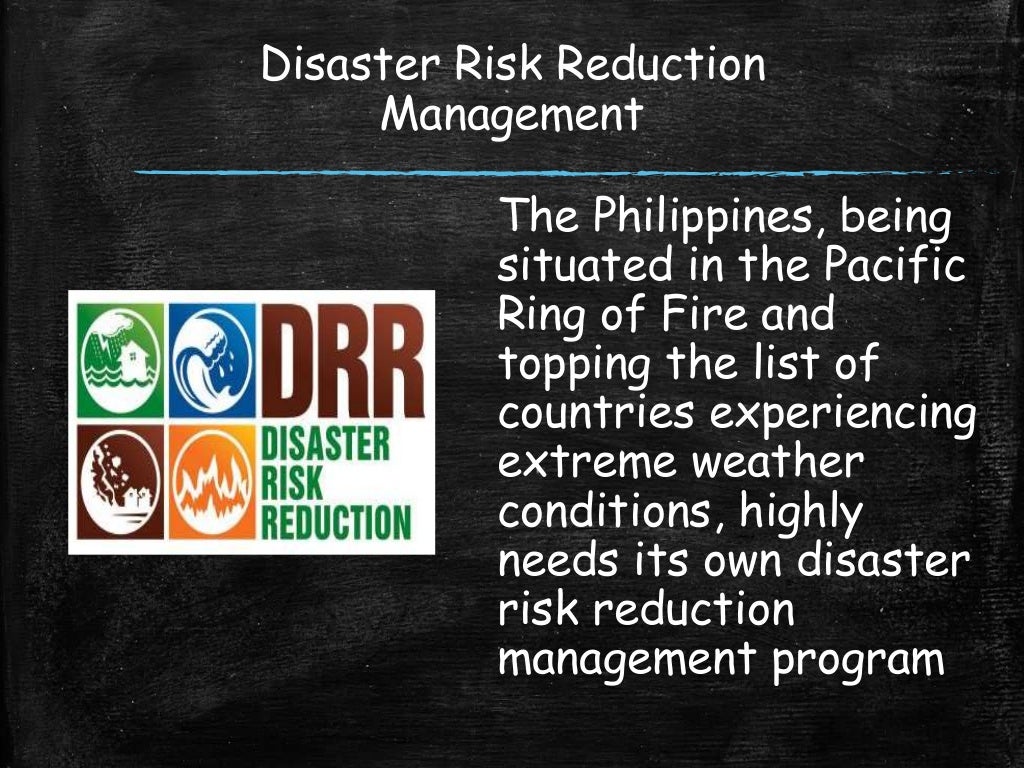 Disaster Risk Reduction Management

DRR
DISASTER
RISK
REDUCTION

The Philippines, being situated in the Pacific Ring of Fire and topping the list of countries experiencing extreme weather conditions, highly needs its own disaster risk reduction management program